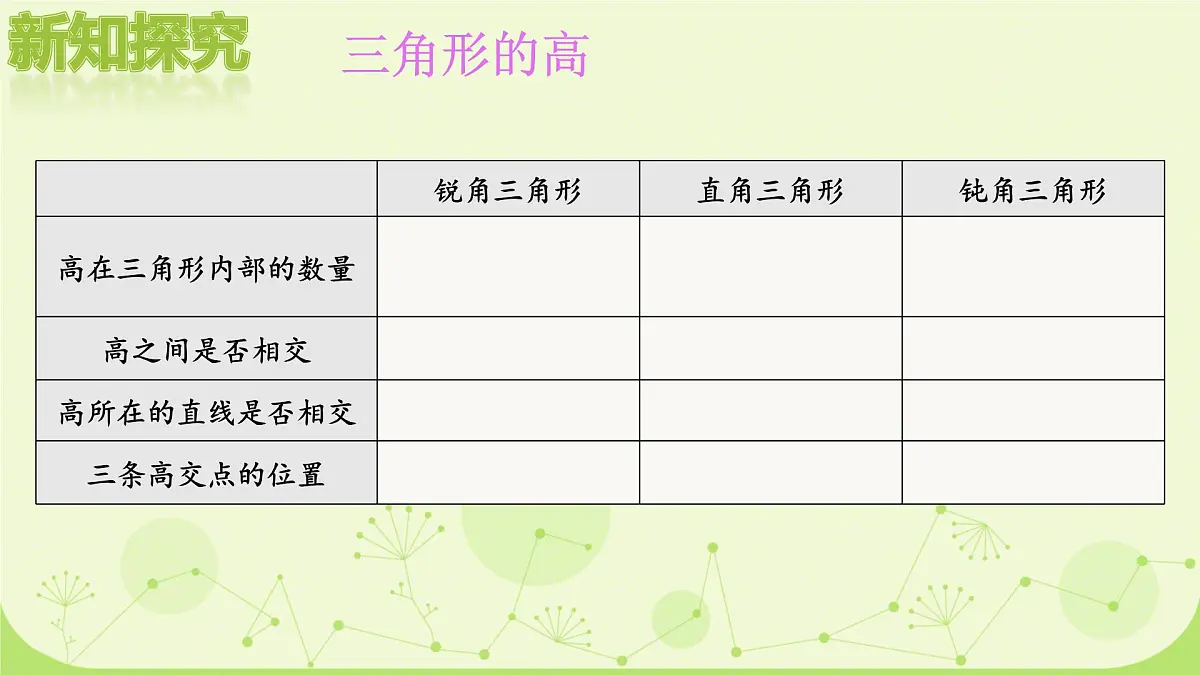 新知探究

三角形的高

|  | 锐角三角形 | 直角三角形 | 钝角三角形 |
|---|---|---|---|
| 高在三角形内部的数量 |  |  |  |
| 高之间是否相交 |  |  |  |
| 高所在的直线是否相交 |  |  |  |
| 三条高交点的位置 |  |  |  |